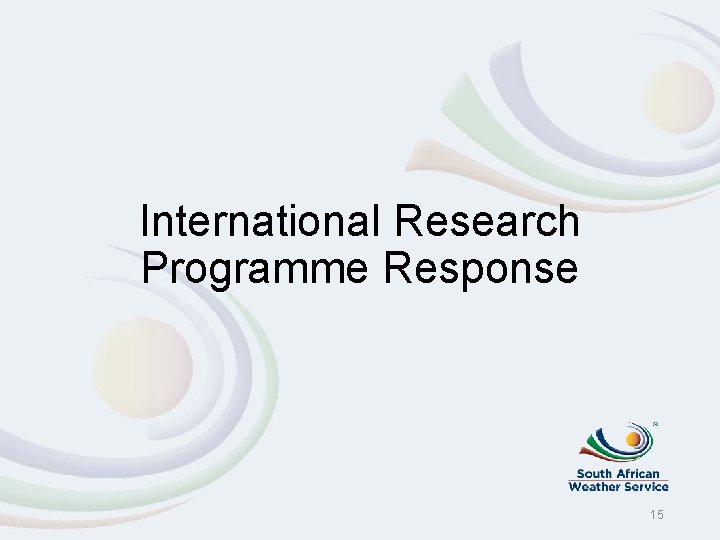 International Research Programme Response

South African Weather Service

15